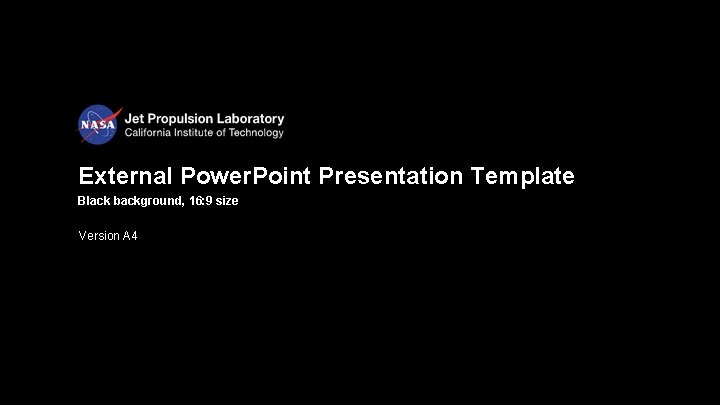 NASA

Jet Propulsion Laboratory
California Institute of Technology

External PowerPoint Presentation Template

Black background, 16:9 size

Version A4